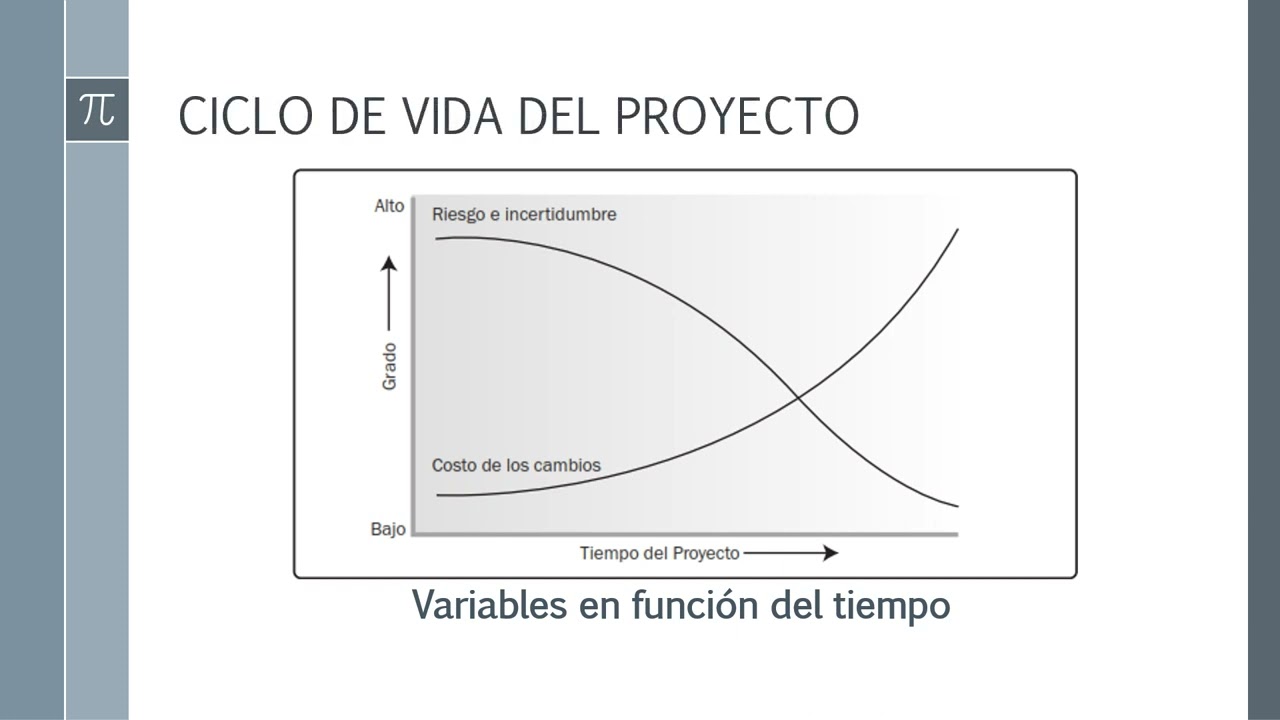 $\pi$

CICLO DE VIDA DEL PROYECTO

Alto

Riesgo e incertidumbre

Grado

Costo de los cambios

Bajo

Tiempo del Proyecto

Variables en función del tiempo